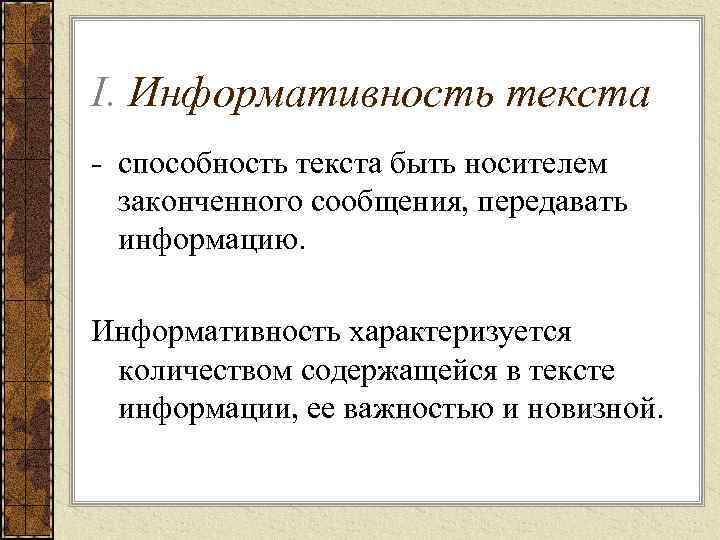 I. Информативность текста

- способность текста быть носителем законченного сообщения, передавать информацию.

Информативность характеризуется количеством содержащейся в тексте информации, ее важностью и новизной.